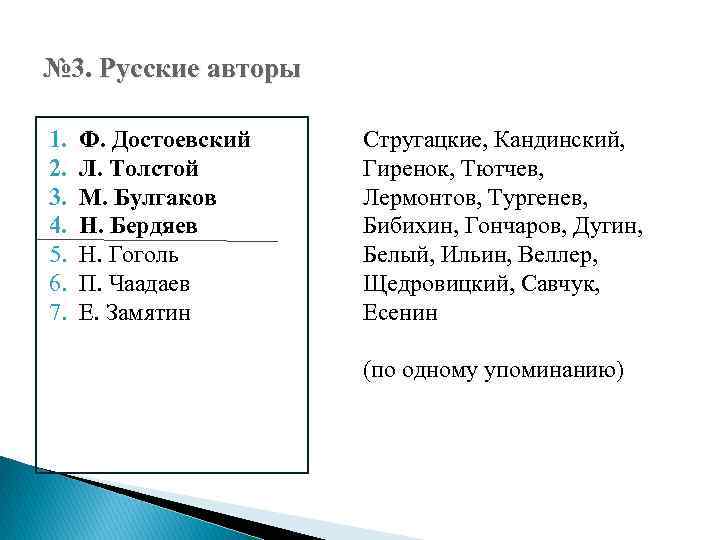 №3. Русские авторы

1. Ф. Достоевский
2. Л. Толстой
3. М. Булгаков
4. Н. Бердяев
5. Н. Гоголь
6. П. Чаадаев
7. Е. Замятин

Стругацкие, Кандинский, Гиренок, Тютчев, Лермонтов, Тургенев, Бибихин, Гончаров, Дугин, Белый, Ильин, Веллер, Щедровицкий, Савчук, Есенин

(по одному упоминанию)